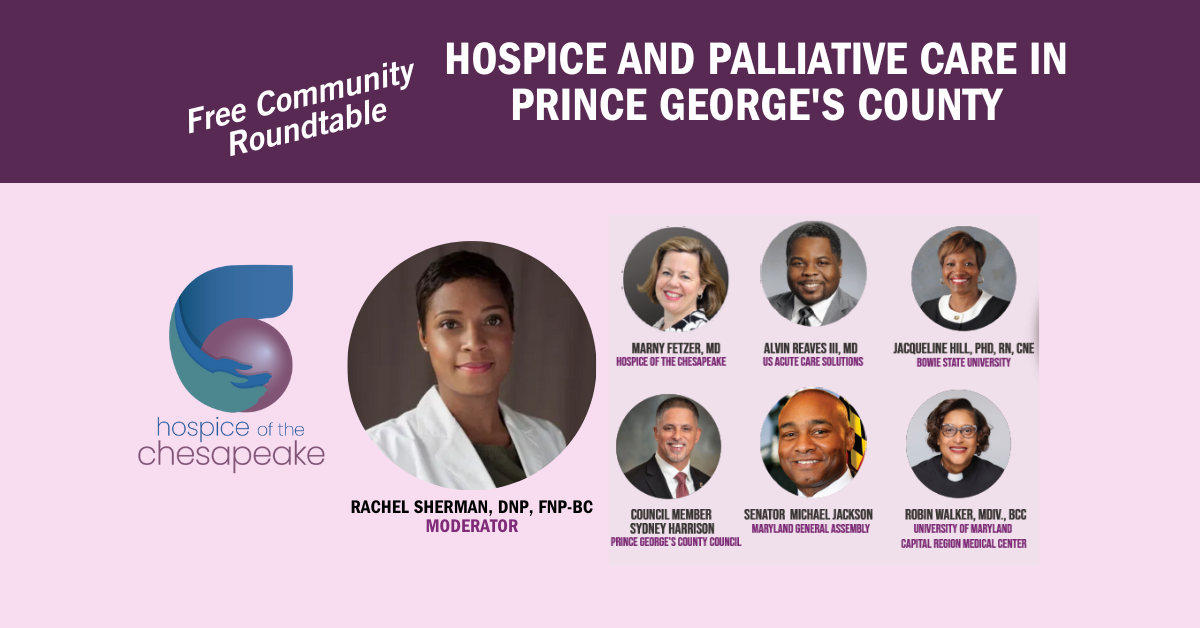 Free Community Roundtable

HOSPICE AND PALLIATIVE CARE IN PRINCE GEORGE'S COUNTY

hospice of the chesapeake

RACHEL SHERMAN, DNP, FNP-BC
MODERATOR

MARNY FETZER, MD
HOSPICE OF THE CHESAPEAKE

ALVIN REAVES III, MD
US ACUTE CARE SOLUTIONS

JACQUELINE HILL, PHD, RN, CNE
BOWIE STATE UNIVERSITY

COUNCIL MEMBER SYDNEY HARRISON
PRINCE GEORGE'S COUNTY COUNCIL

SENATOR MICHAEL JACKSON
MARYLAND GENERAL ASSEMBLY

ROBIN WALKER, MDIV., BCC
UNIVERSITY OF MARYLAND CAPITAL REGION MEDICAL CENTER